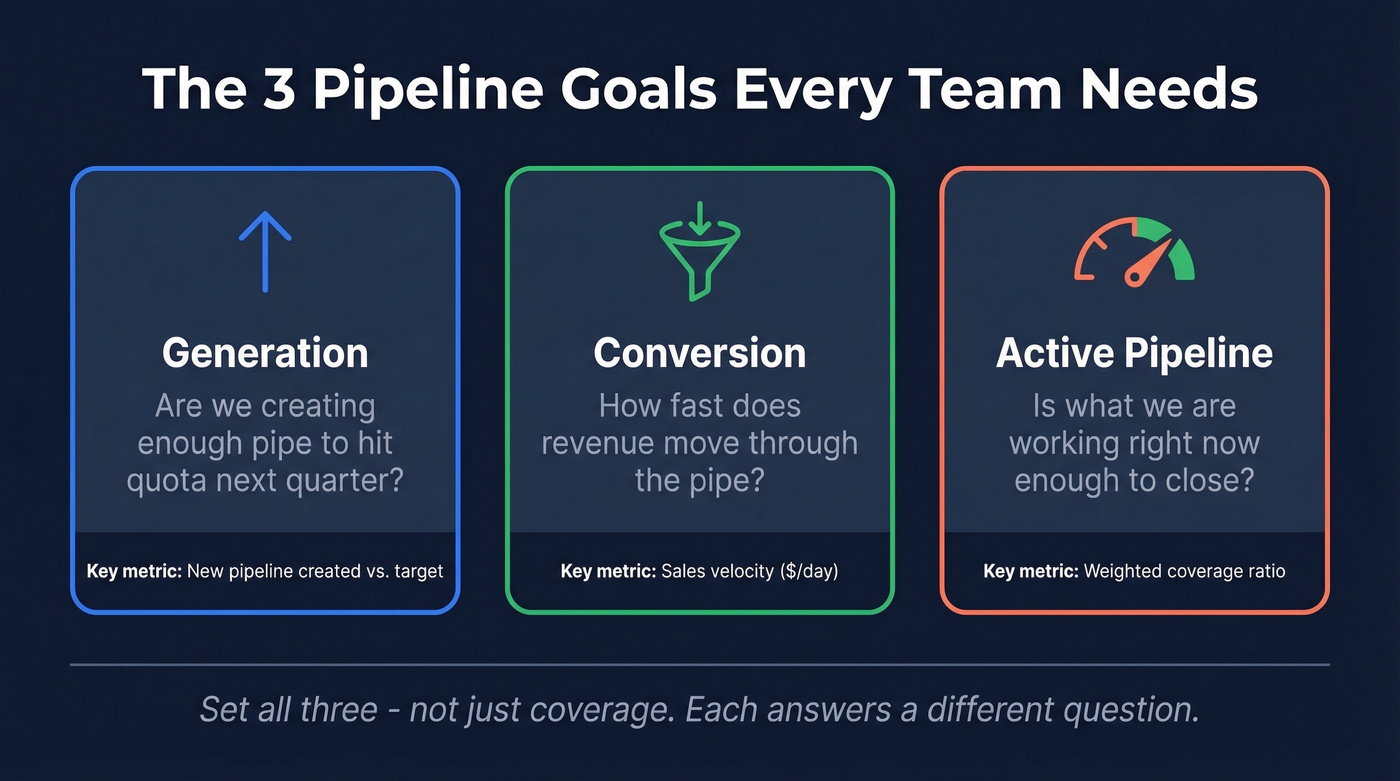 The 3 Pipeline Goals Every Team Needs

Generation
Are we creating enough pipe to hit quota next quarter?
Key metric: New pipeline created vs. target

Conversion
How fast does revenue move through the pipe?
Key metric: Sales velocity ($/day)

Active Pipeline
Is what we are working right now enough to close?
Key metric: Weighted coverage ratio

Set all three - not just coverage. Each answers a different question.